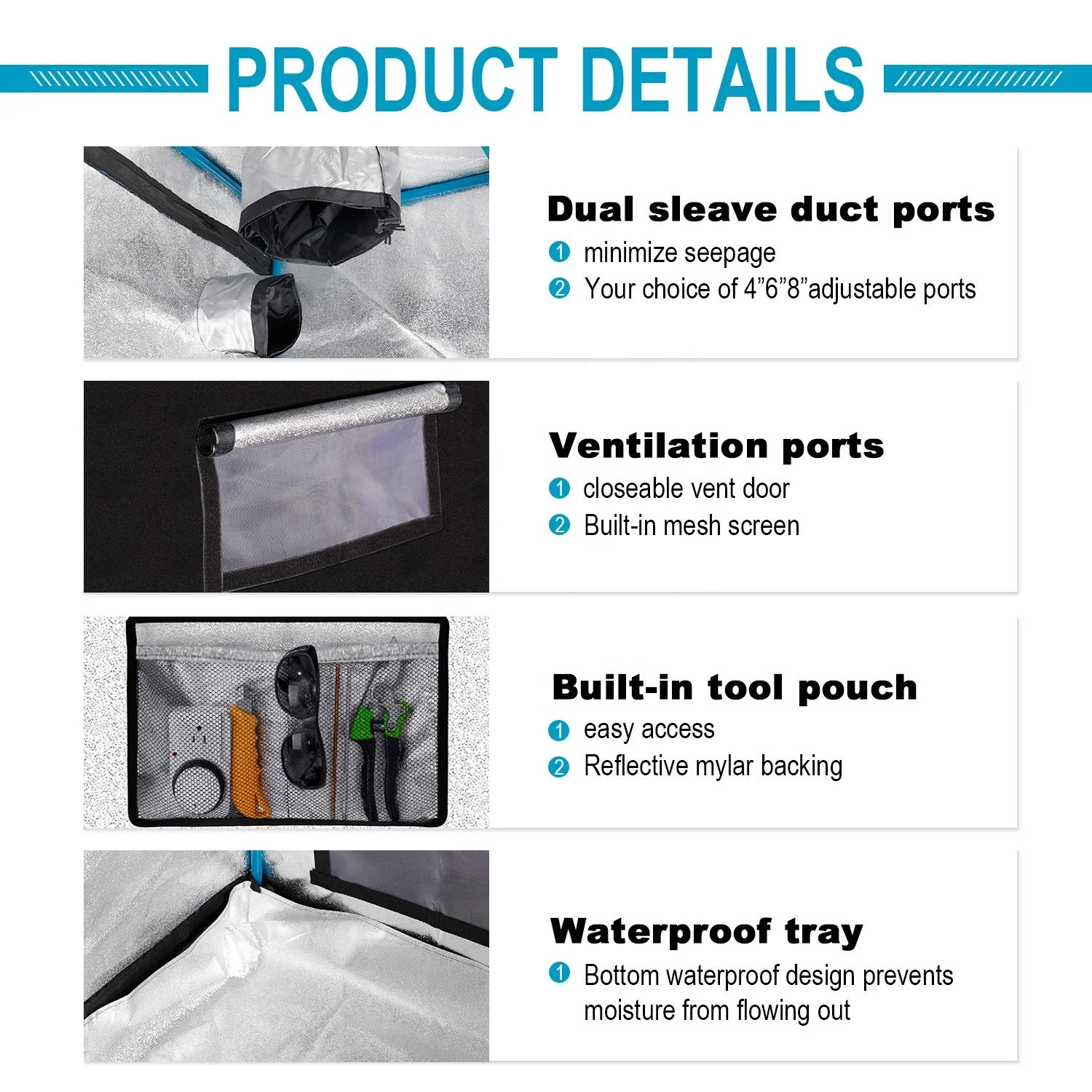 PRODUCT DETAILS

Dual sleave duct ports
1 minimize seepage
2 Your choice of 4”6”8”adjustable ports

Ventilation ports
1 closeable vent door
2 Built-in mesh screen

Built-in tool pouch
1 easy access
2 Reflective mylar backing

Waterproof tray
1 Bottom waterproof design prevents moisture from flowing out